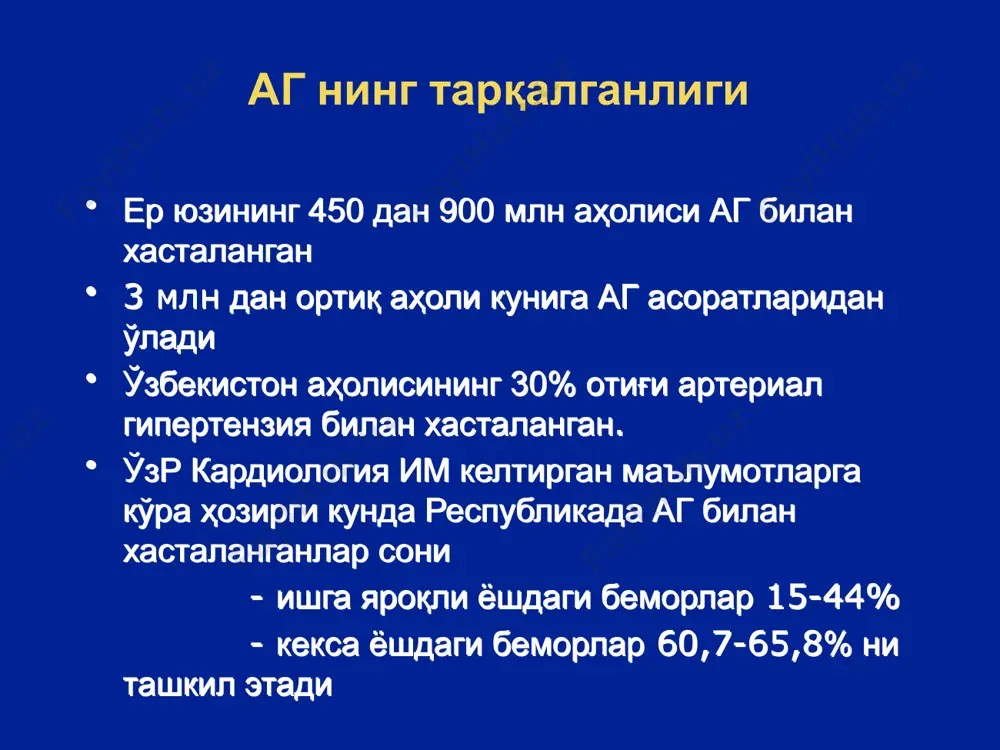 АГ нинг тарқалганлиги

• Ер юзининг 450 дан 900 млн аҳолиси АГ билан хасталанган

• 3 млн дан ортиқ аҳоли кунига АГ асоратларидан ўлади

• Ўзбекистон аҳолисининг 30% отиғи артериал гипертензия билан хасталанган.

• ЎзР Кардиология ИМ келтирган маълумотларга кўра ҳозирги кунда Республикада АГ билан хасталанганлар сони

- ишга яроқли ёшдаги беморлар 15-44%

- кекса ёшдаги беморлар 60,7-65,8% ни ташкил этади